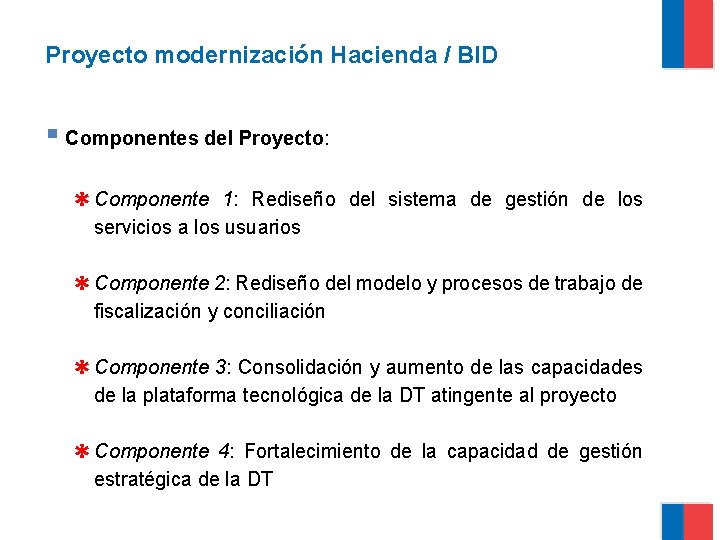 Proyecto modernización Hacienda / BID

Componentes del Proyecto:

Componente 1: Rediseño del sistema de gestión de los servicios a los usuarios

Componente 2: Rediseño del modelo y procesos de trabajo de fiscalización y conciliación

Componente 3: Consolidación y aumento de las capacidades de la plataforma tecnológica de la DT atingente al proyecto

Componente 4: Fortalecimiento de la capacidad de gestión estratégica de la DT